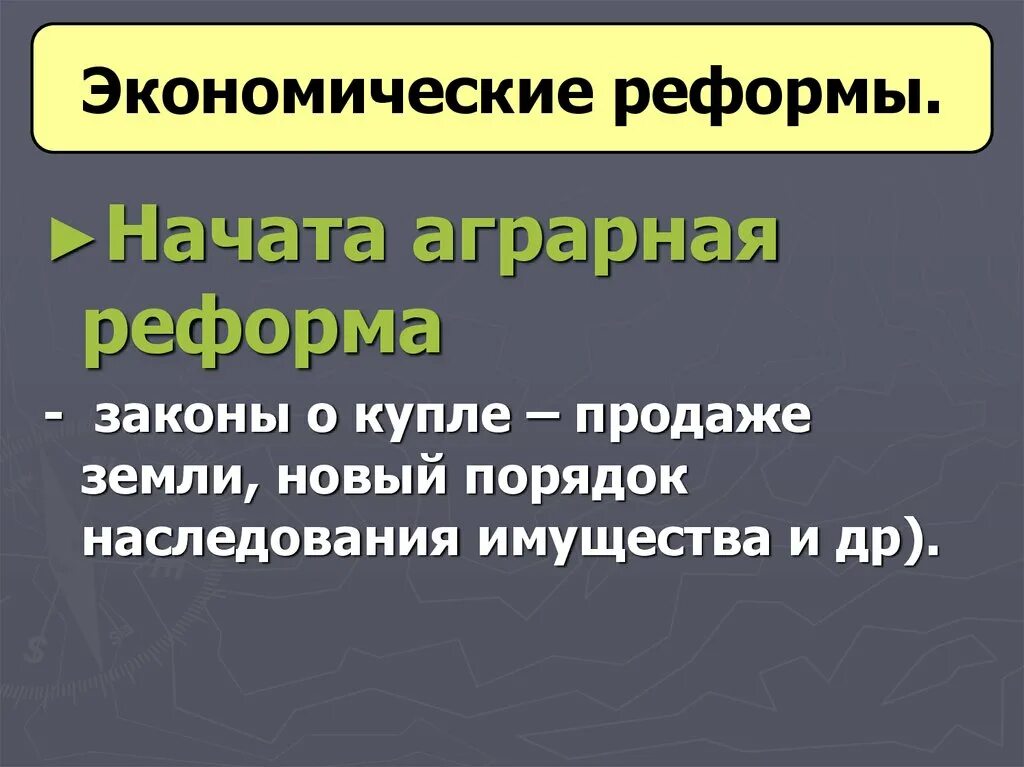 Экономические реформы.

►Начата аграрная реформа

- законы о купле – продаже земли, новый порядок наследования имущества и др).